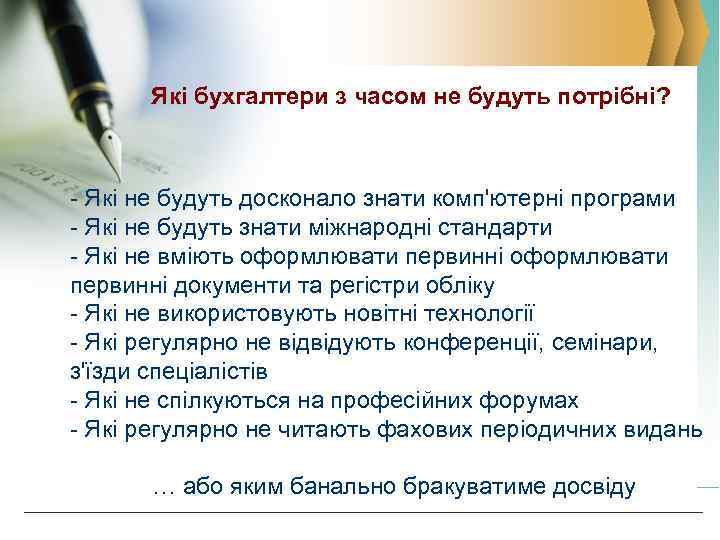 Які бухгалтери з часом не будуть потрібні?

- Які не будуть досконало знати комп'ютерні програми
- Які не будуть знати міжнародні стандарти
- Які не вміють оформлювати первинні оформлювати первинні документи та регістри обліку
- Які не використовують новітні технології
- Які регулярно не відвідують конференції, семінари, з'їзди спеціалістів
- Які не спілкуються на професійних форумах
- Які регулярно не читають фахових періодичних видань

… або яким банально бракуватиме досвіду